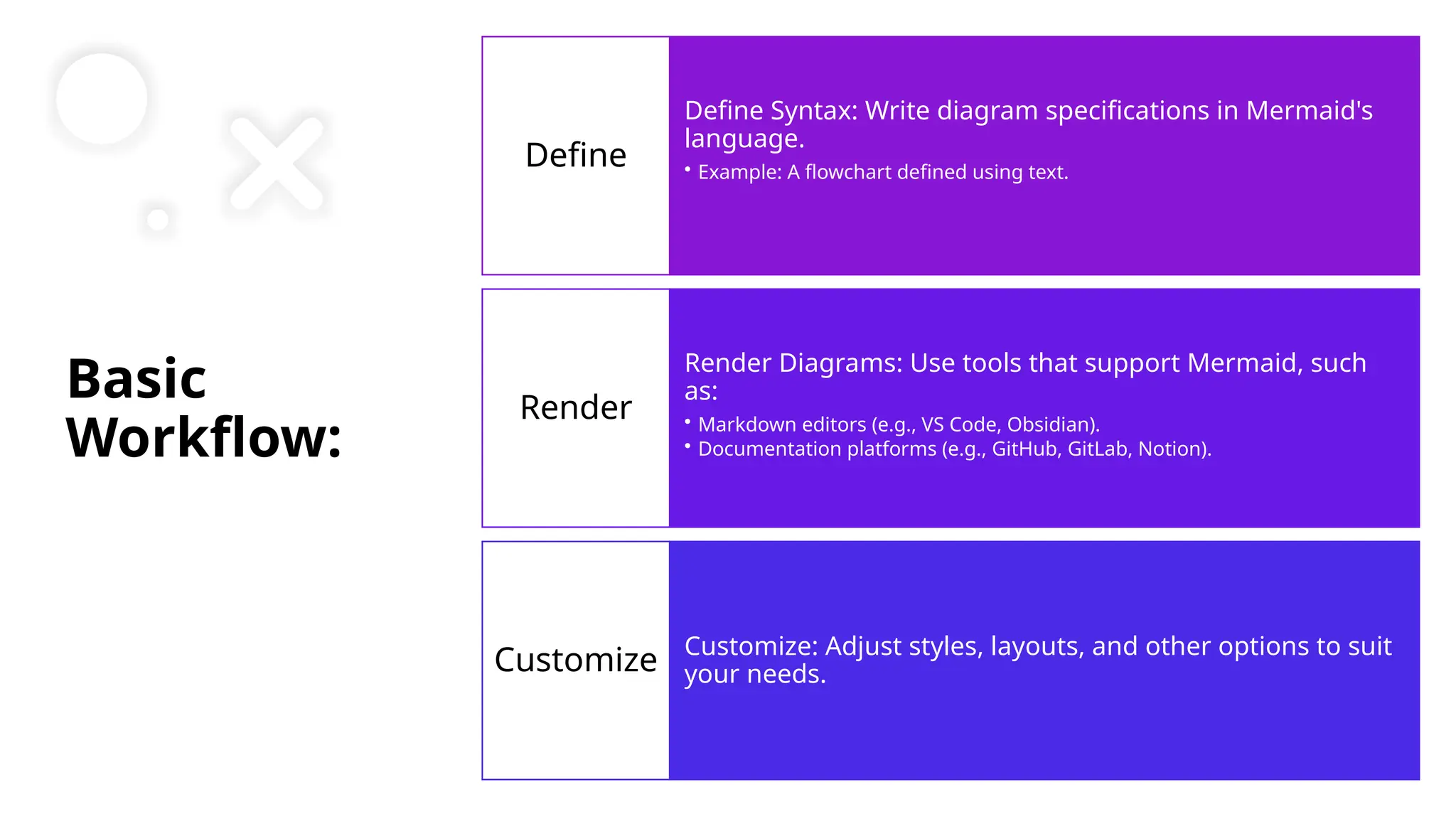 Basic Workflow:

Define

Define Syntax: Write diagram specifications in Mermaid's language.

• Example: A flowchart defined using text.

Render

Render Diagrams: Use tools that support Mermaid, such as:

• Markdown editors (e.g., VS Code, Obsidian).
• Documentation platforms (e.g., GitHub, GitLab, Notion).

Customize

Customize: Adjust styles, layouts, and other options to suit your needs.